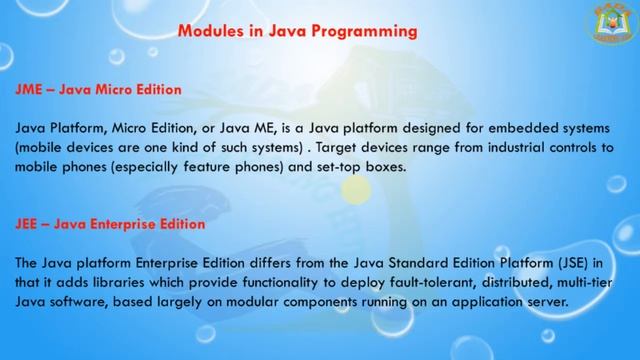 Modules in Java Programming

JME – Java Micro Edition

Java Platform, Micro Edition, or Java ME, is a Java platform designed for embedded systems (mobile devices are one kind of such systems) . Target devices range from industrial controls to mobile phones (especially feature phones) and set-top boxes.

JEE – Java Enterprise Edition

The Java platform Enterprise Edition differs from the Java Standard Edition Platform (JSE) in that it adds libraries which provide functionality to deploy fault-tolerant, distributed, multi-tier Java software, based largely on modular components running on an application server.